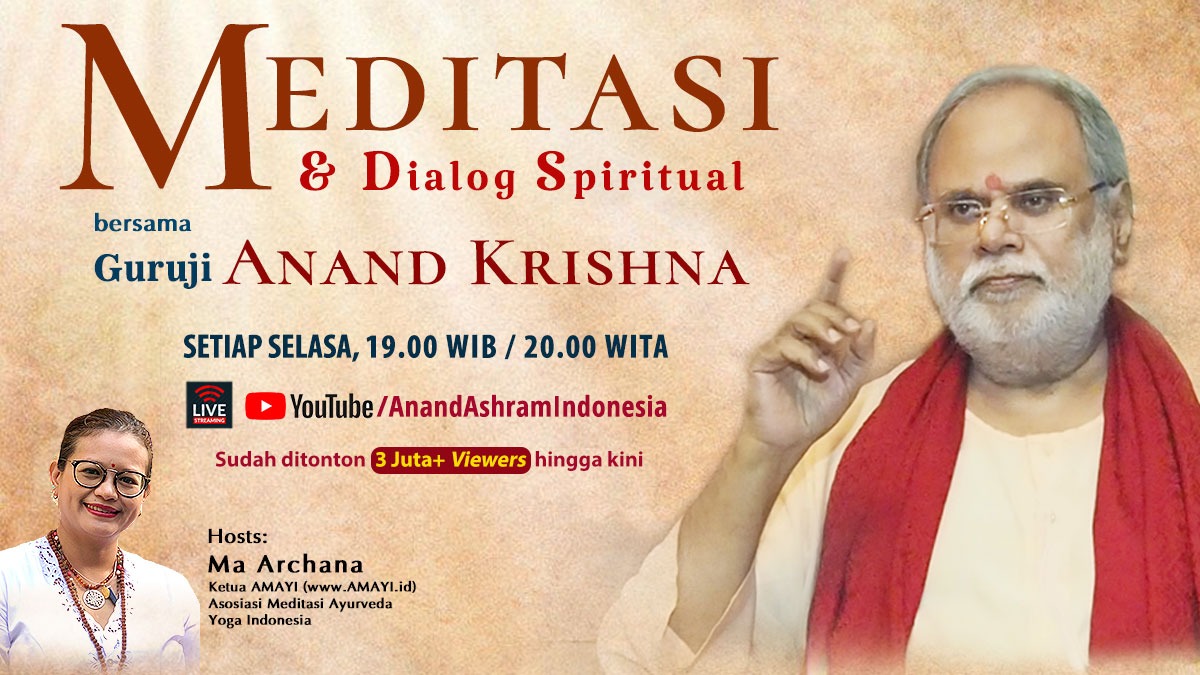 MEDITASI
& Dialog Spiritual

bersama
Guruji ANAND KRISHNA

SETIAP SELASA, 19.00 WIB / 20.00 WITA

LIVE STREAMING

YouTube /AnandAshramIndonesia

Sudah ditonton 3 Juta+ Viewers hingga kini

Hosts:
Ma Archana
Ketua AMAYI (www.AMAYI.id)
Asosiasi Meditasi Ayurveda Yoga Indonesia